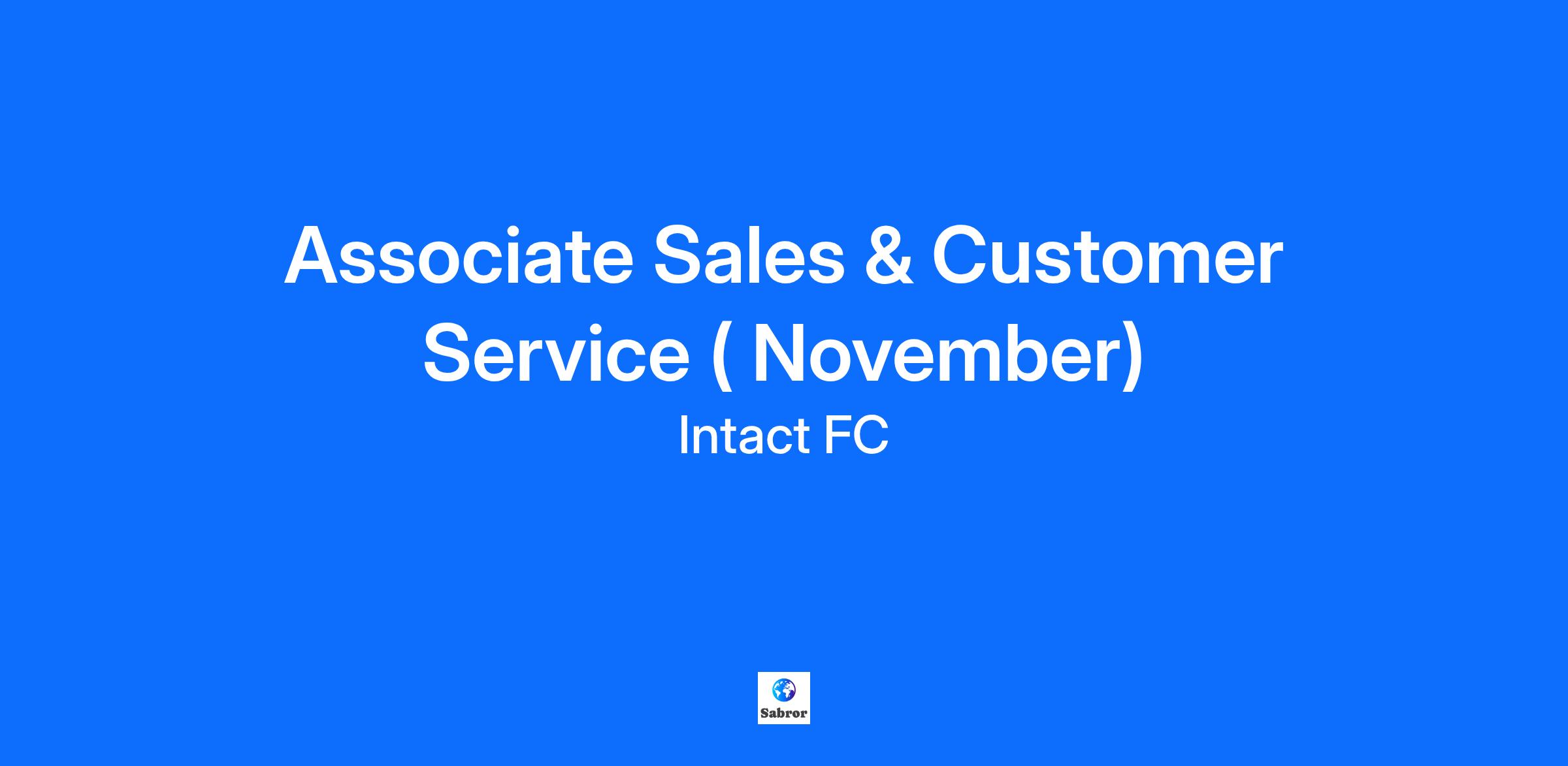 Associate Sales & Customer Service ( November)

Intact FC

Sabror